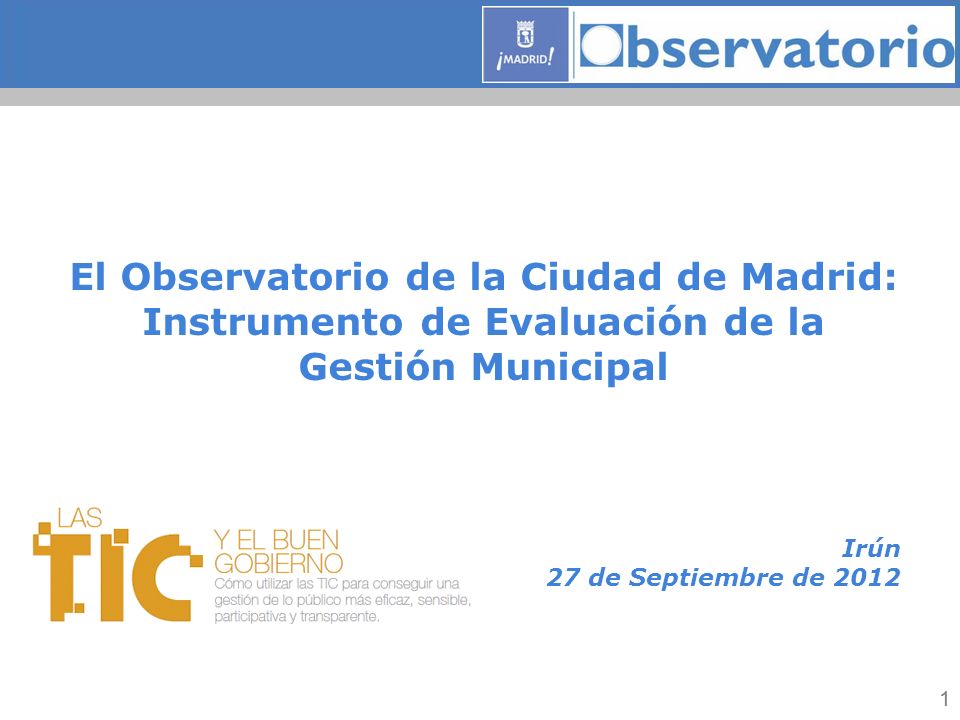 ¡MADRID!

Observatorio

El Observatorio de la Ciudad de Madrid: Instrumento de Evaluación de la Gestión Municipal

LAS TIC Y EL BUEN GOBIERNO
Cómo utilizar las TIC para conseguir una gestión de lo público más eficaz, sensible, participativa y transparente.

Irún
27 de Septiembre de 2012

1